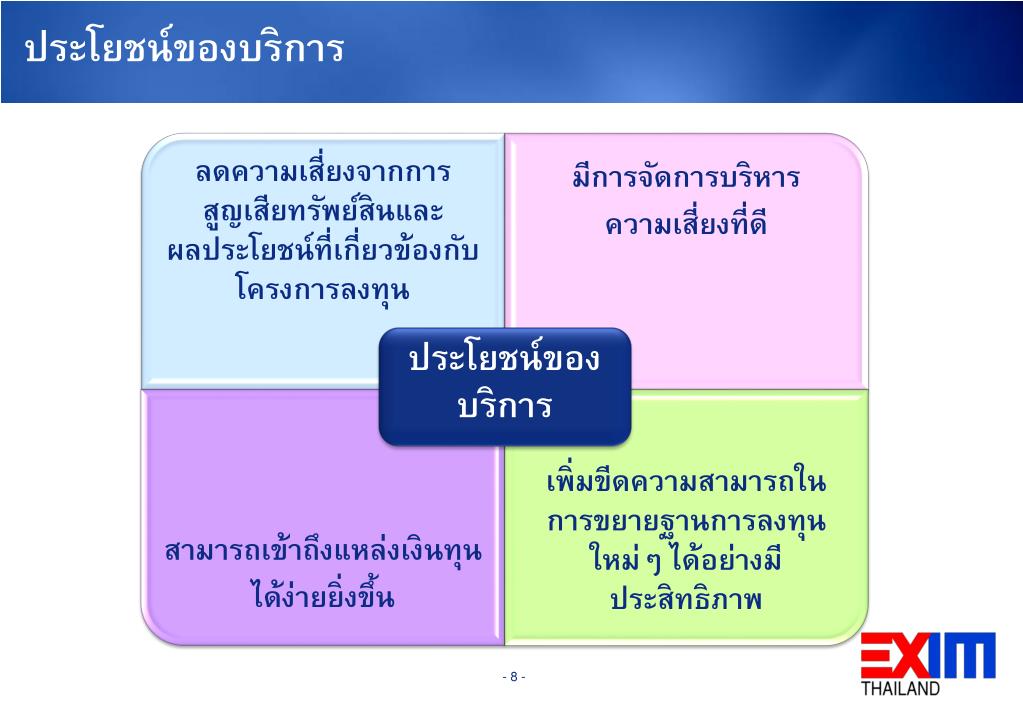 ประโยชน์ของบริการ

ลดความเสี่ยงจากการสูญเสียทรัพย์สินและผลประโยชน์ที่เกี่ยวข้องกับโครงการลงทุน

มีการจัดการบริหารความเสี่ยงที่ดี

ประโยชน์ของบริการ

สามารถเข้าถึงแหล่งเงินทุนได้ง่ายยิ่งขึ้น

เพิ่มขีดความสามารถในการขยายฐานการลงทุนใหม่ ๆ ได้อย่างมีประสิทธิภาพ

- 8 -

EXIM THAILAND